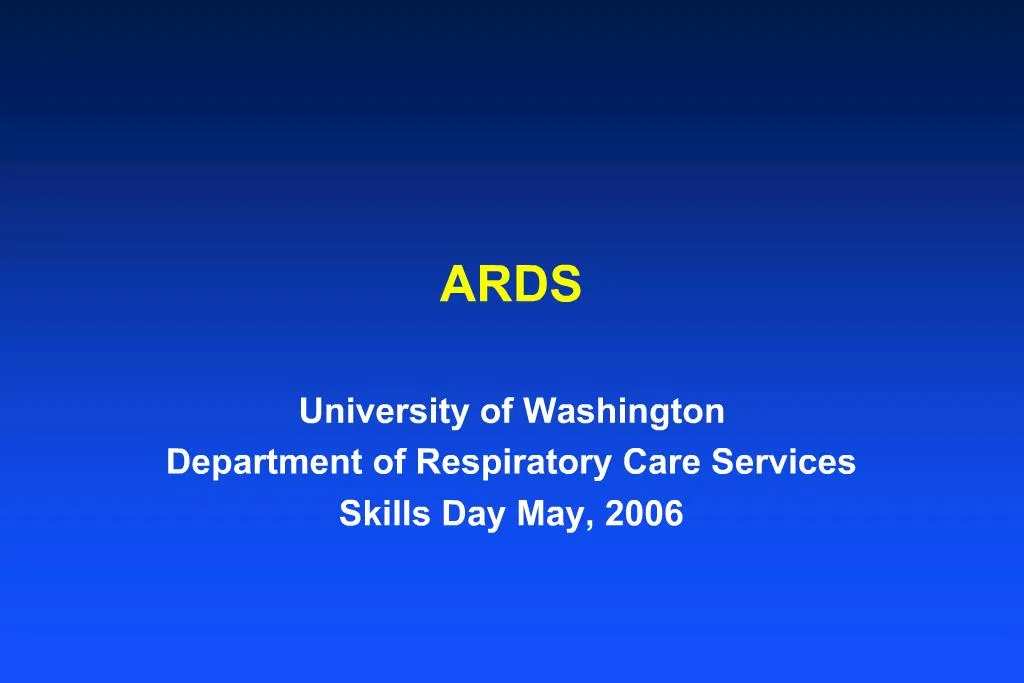 ARDS

University of Washington
Department of Respiratory Care Services
Skills Day May, 2006